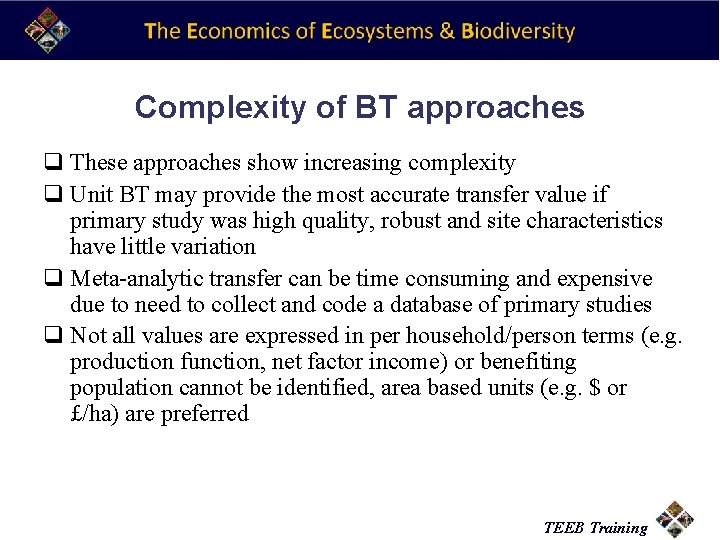 The Economics of Ecosystems & Biodiversity

Complexity of BT approaches

❑ These approaches show increasing complexity

❑ Unit BT may provide the most accurate transfer value if primary study was high quality, robust and site characteristics have little variation

❑ Meta-analytic transfer can be time consuming and expensive due to need to collect and code a database of primary studies

❑ Not all values are expressed in per household/person terms (e.g. production function, net factor income) or benefiting population cannot be identified, area based units (e.g. \$ or £/ha) are preferred

TEEB Training